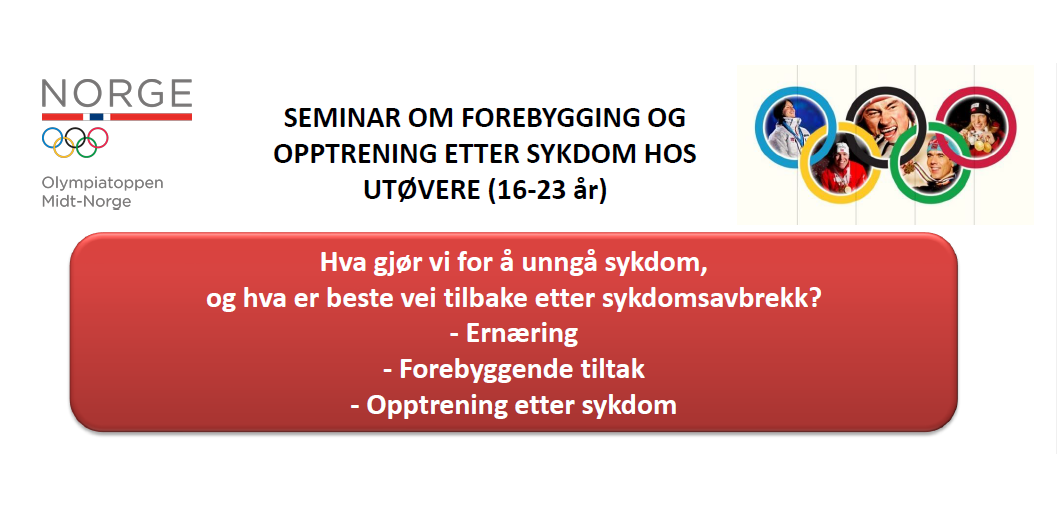 NORGE

Olympiatoppen
Midt-Norge

SEMINAR OM FOREBYGGING OG OPPTRENING ETTER SYKDOM HOS UTØVERE (16-23 år)

Hva gjør vi for å unngå sykdom,
og hva er beste vei tilbake etter sykdomsavbrekk?
- Ernæring
- Forebyggende tiltak
- Opptrening etter sykdom